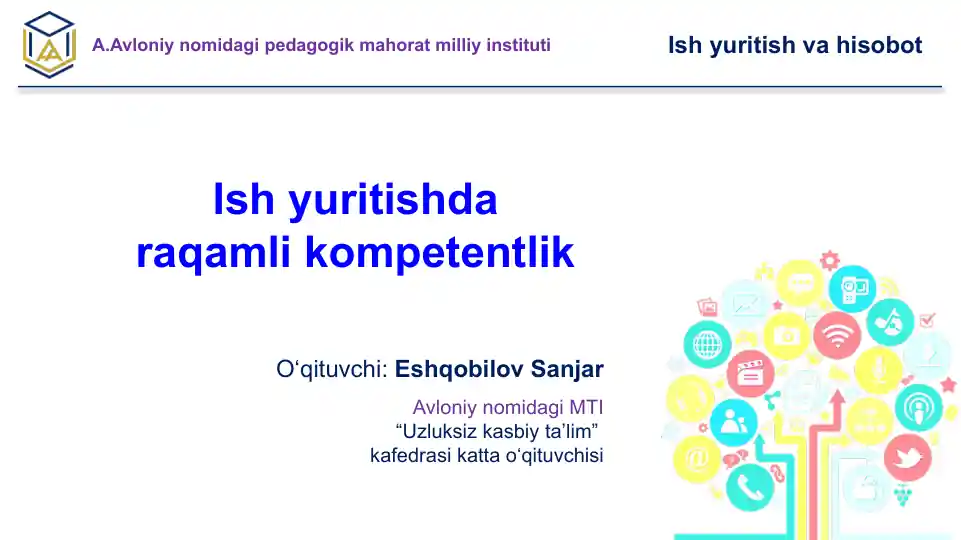 A.Avloniy nomidagi pedagogik mahorat milliy instituti

Ish yuritish va hisobot

Ish yuritishda raqamli kompetentlik

O‘qituvchi: Eshqobilov Sanjar

Avloniy nomidagi MTI
“Uzluksiz kasbiy ta’lim”
kafedrasi katta o‘qituvchisi